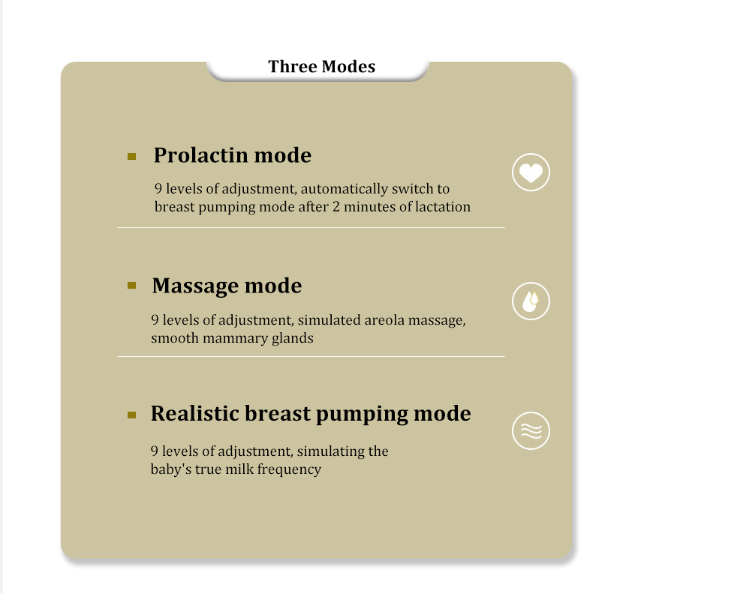 Three Modes

Prolactin mode

9 levels of adjustment, automatically switch to breast pumping mode after 2 minutes of lactation

Massage mode

9 levels of adjustment, simulated areola massage, smooth mammary glands

Realistic breast pumping mode

9 levels of adjustment, simulating the baby's true milk frequency